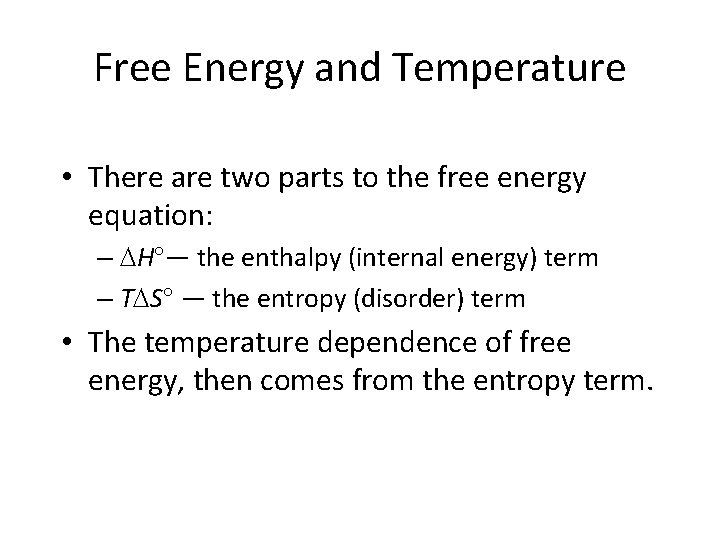 Free Energy and Temperature

• There are two parts to the free energy equation:
– $\Delta H^\circ$ — the enthalpy (internal energy) term
– $T\Delta S^\circ$ — the entropy (disorder) term

• The temperature dependence of free energy, then comes from the entropy term.